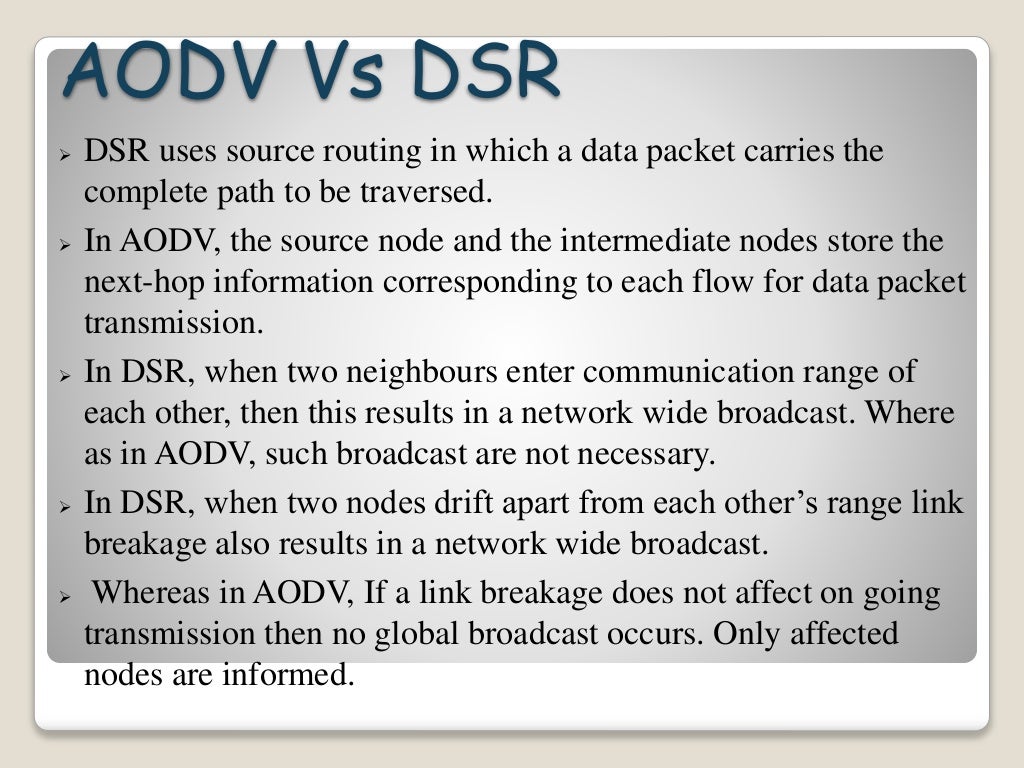 AODV Vs DSR

➢ DSR uses source routing in which a data packet carries the complete path to be traversed.

➢ In AODV, the source node and the intermediate nodes store the next-hop information corresponding to each flow for data packet transmission.

➢ In DSR, when two neighbours enter communication range of each other, then this results in a network wide broadcast. Where as in AODV, such broadcast are not necessary.

➢ In DSR, when two nodes drift apart from each other's range link breakage also results in a network wide broadcast.

➢ Whereas in AODV, If a link breakage does not affect on going transmission then no global broadcast occurs. Only affected nodes are informed.